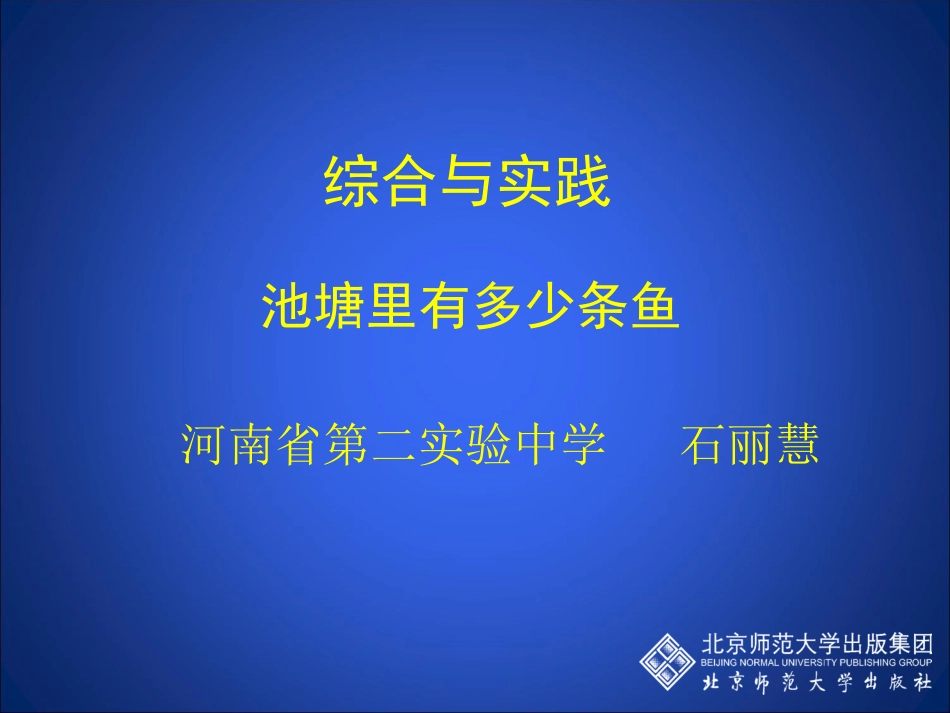 综合与实践

池塘里有多少条鱼

河南省第二实验中学　　石丽慧

北京师范大学出版集团
BEIJING NORMAL UNIVERSITY PUBLISHING GROUP
北京师范大学出版社